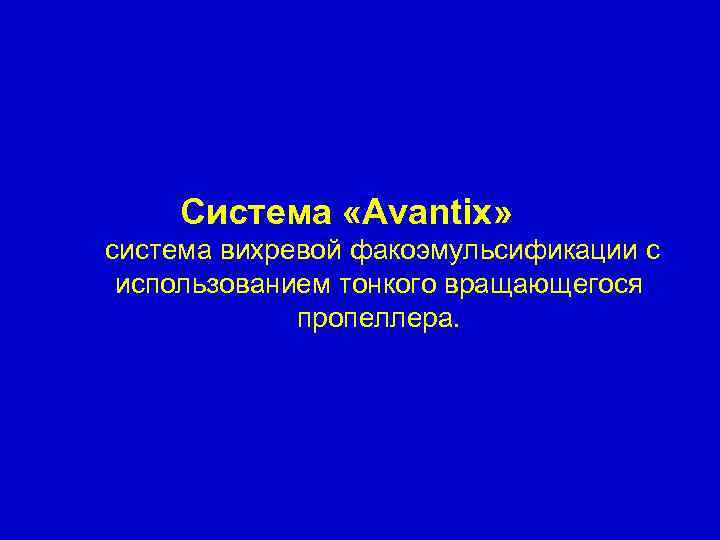 Система «Avantix»

система вихревой факоэмульсификации с использованием тонкого вращающегося пропеллера.